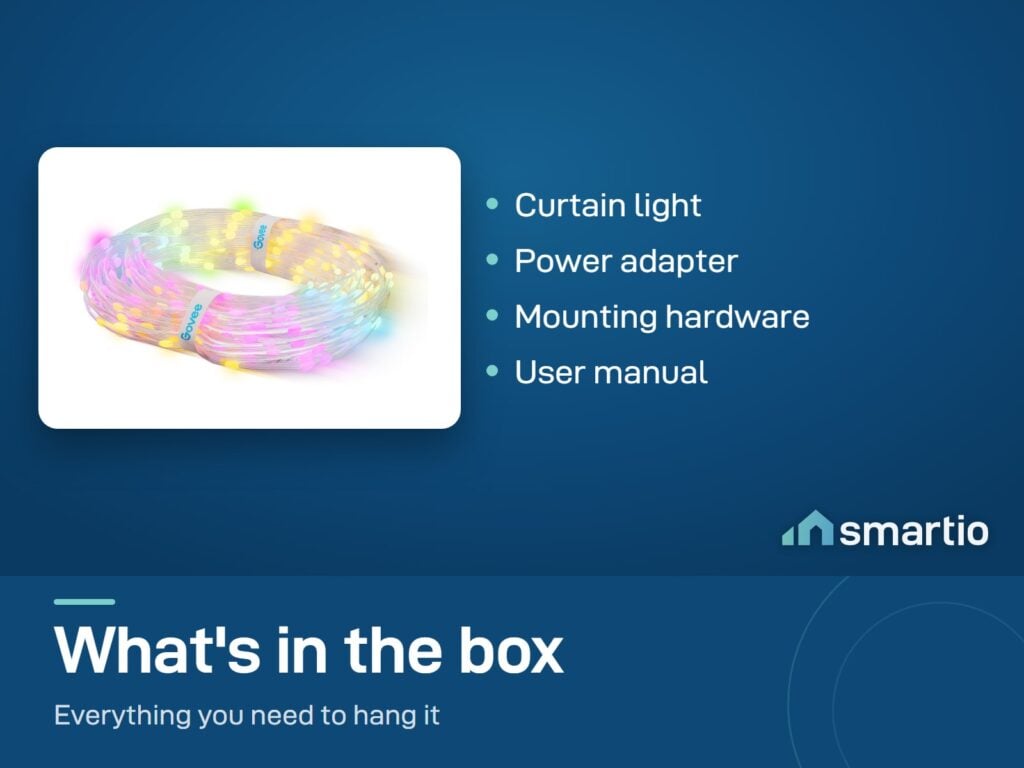 • Curtain light
• Power adapter
• Mounting hardware
• User manual

smartio

What's in the box

Everything you need to hang it